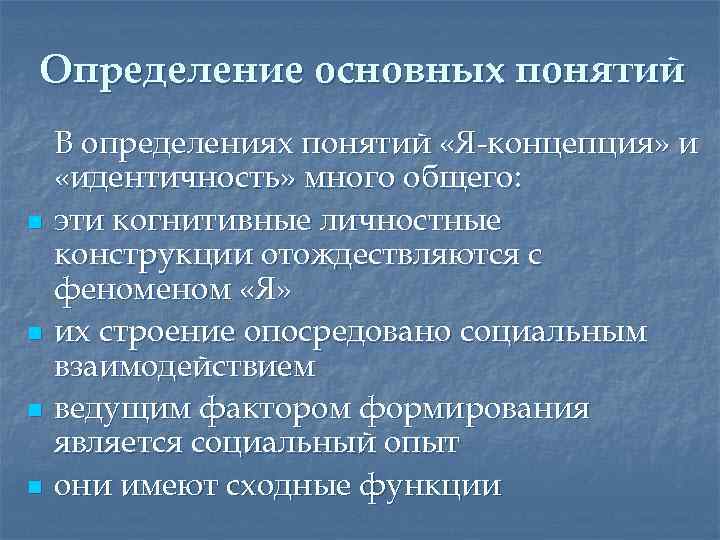 Определение основных понятий

В определениях понятий «Я-концепция» и «идентичность» много общего:

- эти когнитивные личностные конструкции отождествляются с феноменом «Я»
- их строение опосредовано социальным взаимодействием
- ведущим фактором формирования является социальный опыт
- они имеют сходные функции